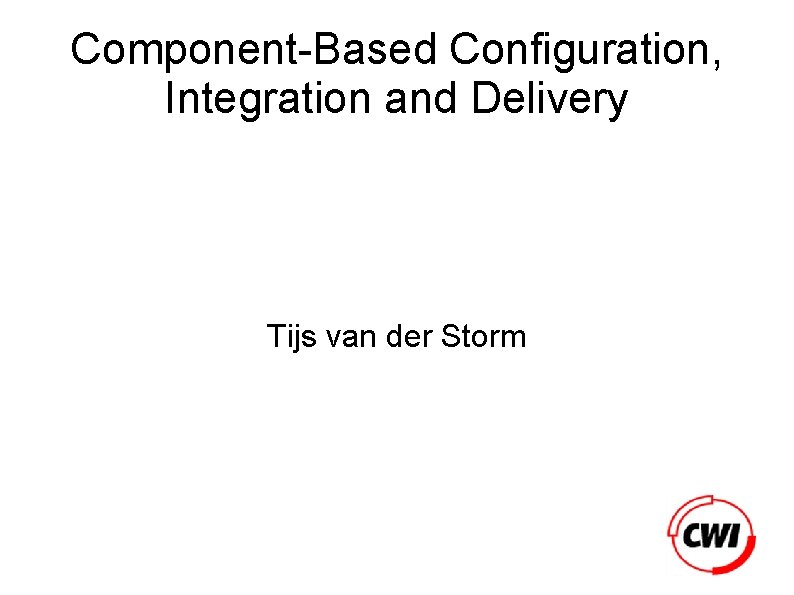 Component-Based Configuration, Integration and Delivery

Tijs van der Storm

CWI